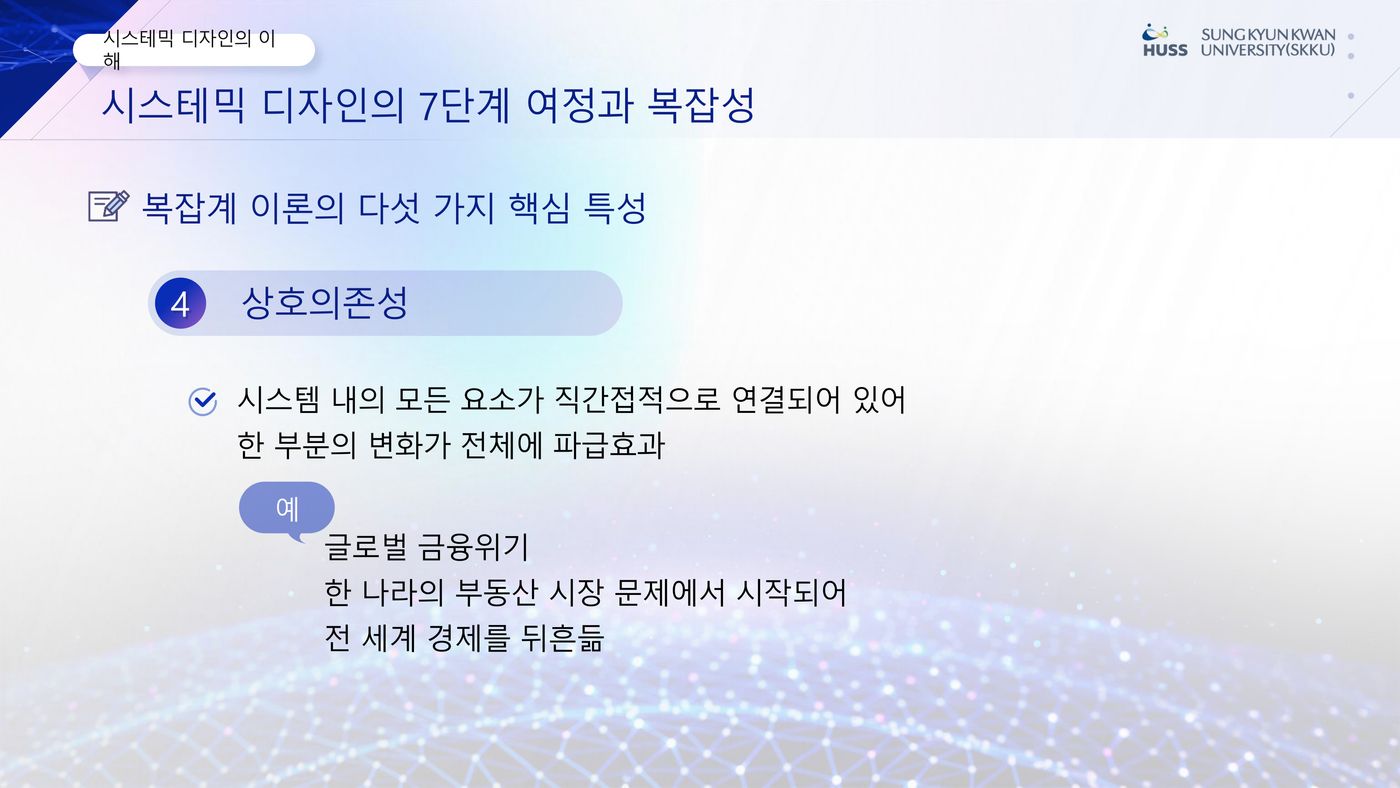 시스테믹 디자인의 이해

HUSS SUNGKYUNKWAN UNIVERSITY(SKKU)

시스테믹 디자인의 7단계 여정과 복잡성

복잡계 이론의 다섯 가지 핵심 특성

4 상호의존성

시스템 내의 모든 요소가 직간접적으로 연결되어 있어 한 부분의 변화가 전체에 파급효과

예

글로벌 금융위기
한 나라의 부동산 시장 문제에서 시작되어
전 세계 경제를 뒤흔듦